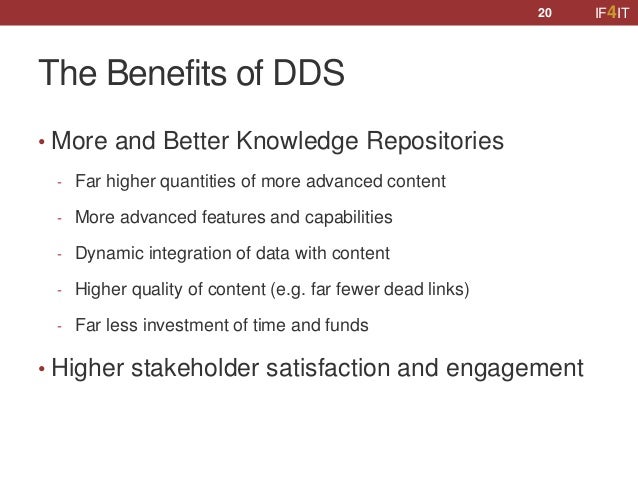 20 IF4IT

The Benefits of DDS

• More and Better Knowledge Repositories
- Far higher quantities of more advanced content
- More advanced features and capabilities
- Dynamic integration of data with content
- Higher quality of content (e.g. far fewer dead links)
- Far less investment of time and funds

• Higher stakeholder satisfaction and engagement